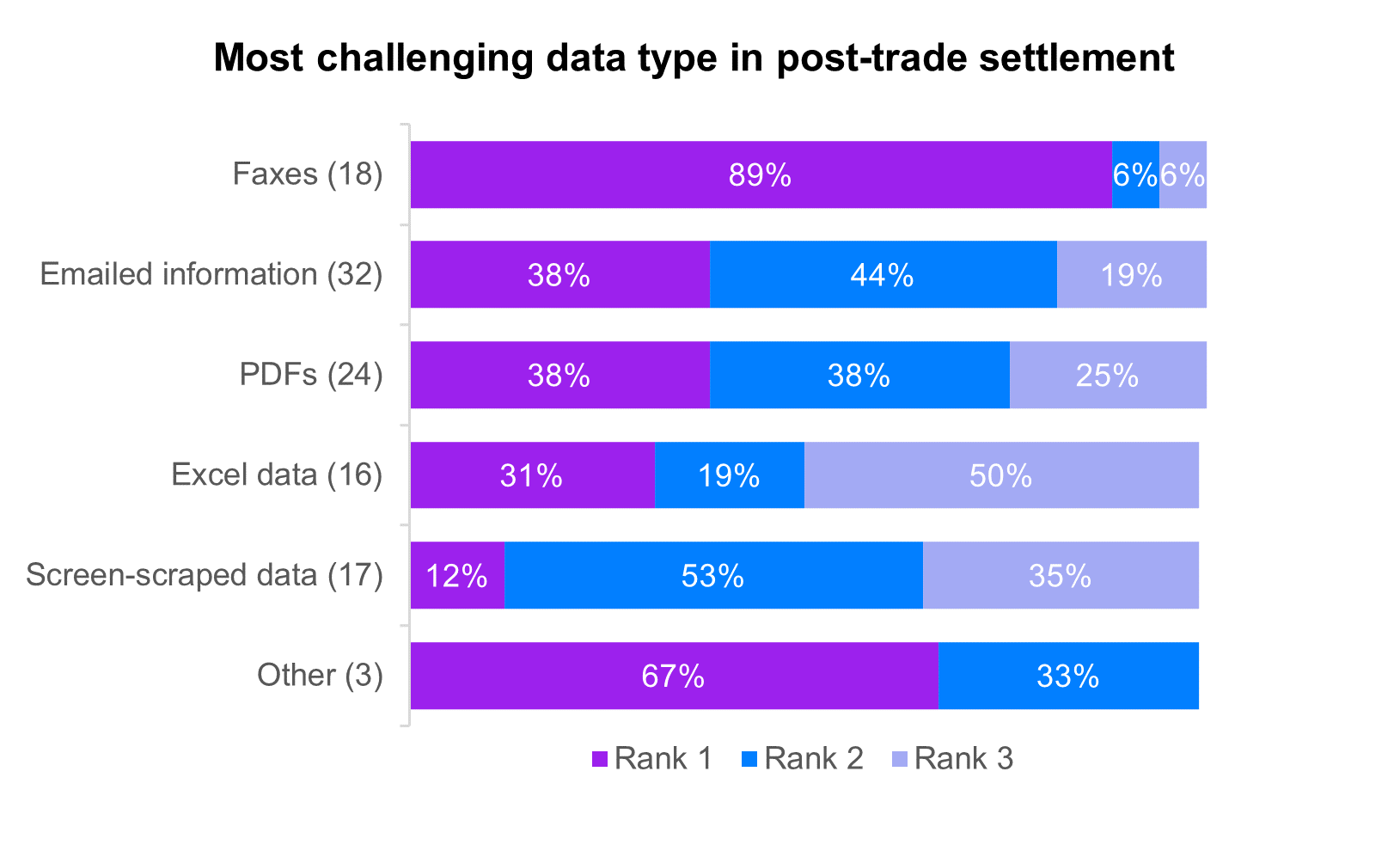 Most challenging data type in post-trade settlement

Faxes (18) 89% 6% 6%
Emailed information (32) 38% 44% 19%
PDFs (24) 38% 38% 25%
Excel data (16) 31% 19% 50%
Screen-scraped data (17) 12% 53% 35%
Other (3) 67% 33%

Rank 1 Rank 2 Rank 3